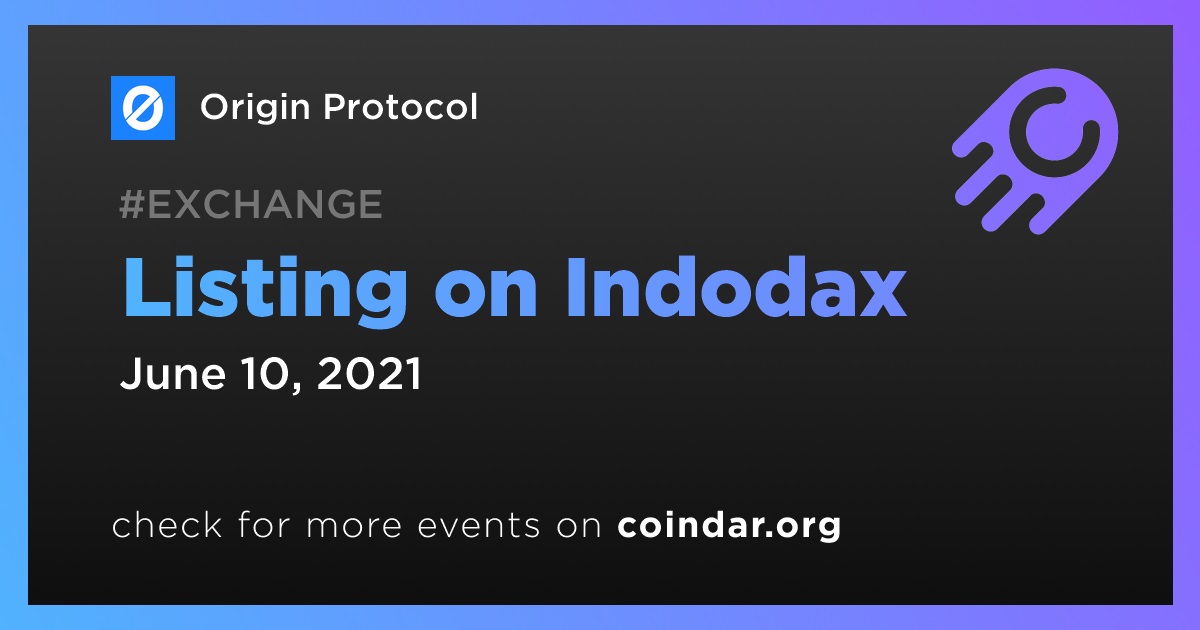 Origin Protocol

#EXCHANGE

Listing on Indodax

June 10, 2021

check for more events on coindar.org